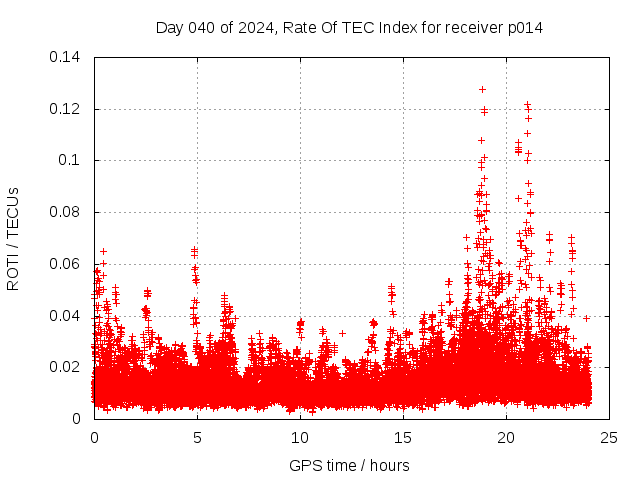 Day 040 of 2024, Rate Of TEC Index for receiver p014

ROTI / TECUs

0.14
0.12
0.1
0.08
0.06
0.04
0.02
0

0
5
10
15
20
25

GPS time / hours